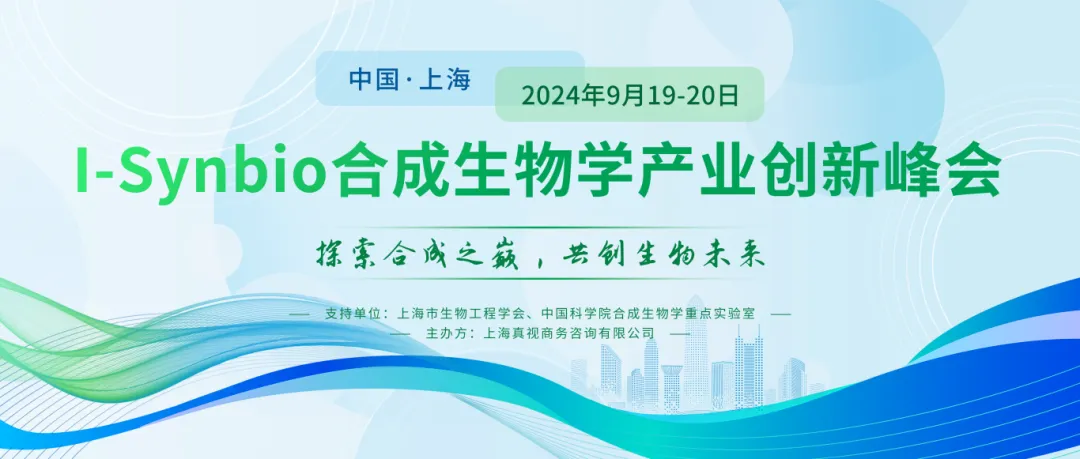 中国·上海

2024年9月19-20日

I-Synbio合成生物学产业创新峰会

探索合成之巅，共创生物未来

— 支持单位：上海市生物工程学会、中国科学院合成生物学重点实验室 —

— 主办方：上海真视商务咨询有限公司 —